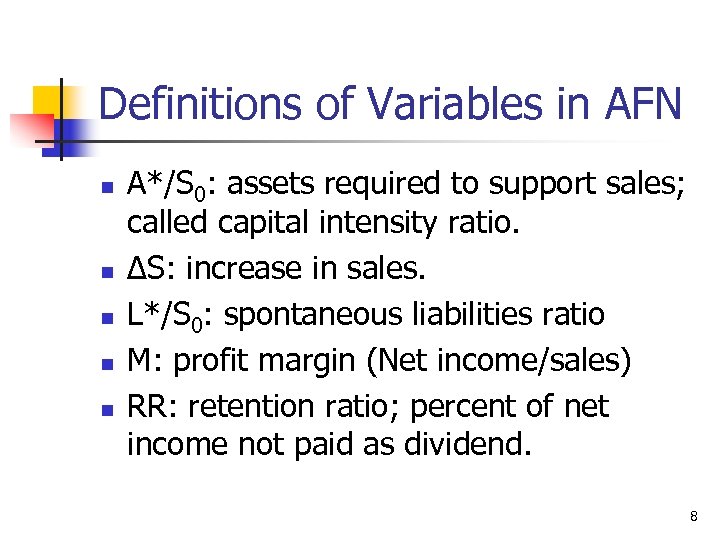 Definitions of Variables in AFN

- $A^*/S_0$: assets required to support sales; called capital intensity ratio.
- $\Delta S$: increase in sales.
- $L^*/S_0$: spontaneous liabilities ratio
- M: profit margin (Net income/sales)
- RR: retention ratio; percent of net income not paid as dividend.

8